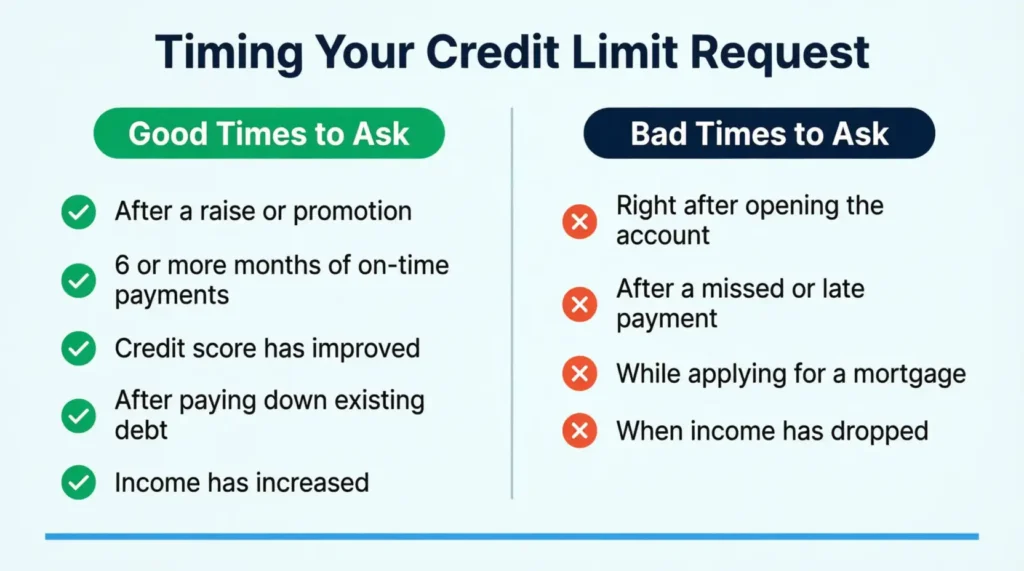 Timing Your Credit Limit Request

Good Times to Ask

After a raise or promotion

6 or more months of on-time payments

Credit score has improved

After paying down existing debt

Income has increased

Bad Times to Ask

Right after opening the account

After a missed or late payment

While applying for a mortgage

When income has dropped